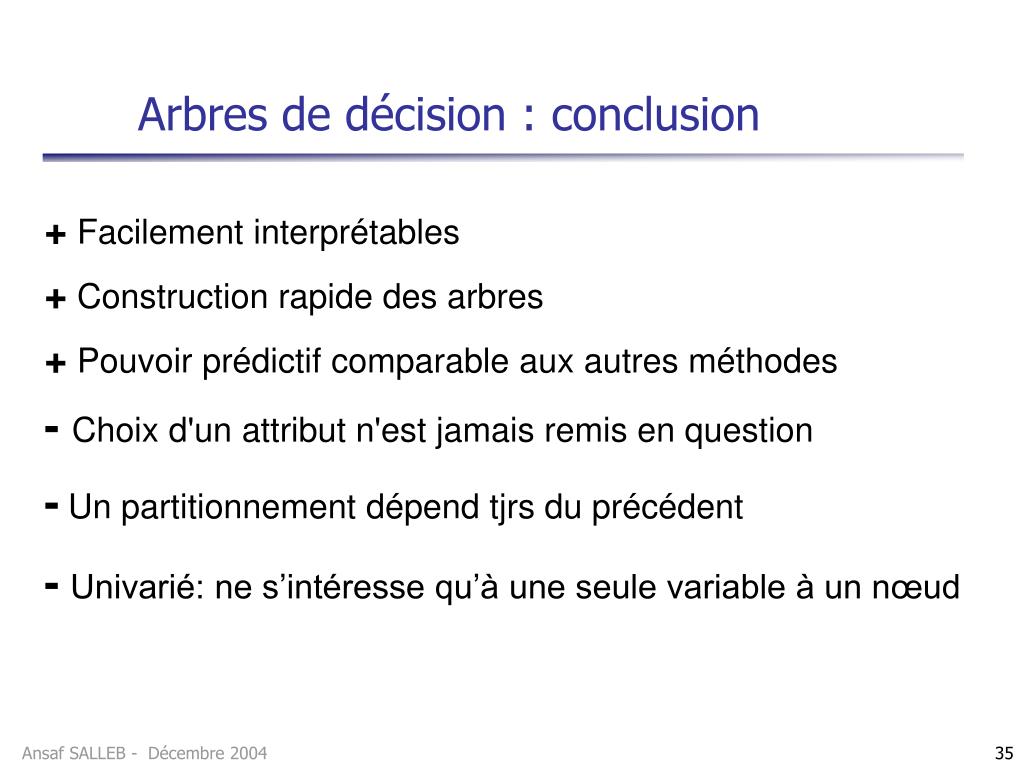 Arbres de décision : conclusion

+ Facilement interprétables

+ Construction rapide des arbres

+ Pouvoir prédictif comparable aux autres méthodes

- Choix d'un attribut n'est jamais remis en question

- Un partitionnement dépend tjrs du précédent

- Univarié: ne s’intéresse qu’à une seule variable à un nœud

Ansaf SALLEB - Décembre 2004

35